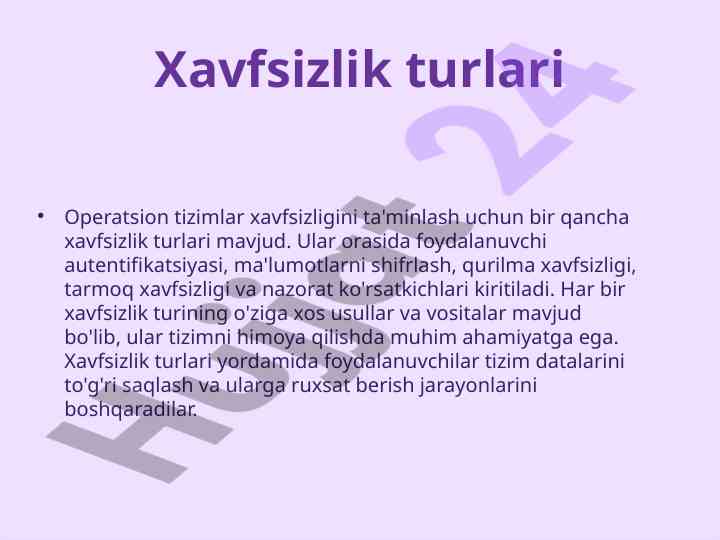 Xavfsizlik turlari

• Operatsion tizimlar xavfsizligini ta'minlash uchun bir qancha xavfsizlik turlari mavjud. Ular orasida foydalanuvchi autentifikatsiyasi, ma'lumotlarni shifrlash, qurilma xavfsizligi, tarmoq xavfsizligi va nazorat ko'rsatkichlari kiritiladi. Har bir xavfsizlik turining o'ziga xos usullar va vositalar mavjud bo'lib, ular tizimni himoya qilishda muhim ahamiyatga ega. Xavfsizlik turlari yordamida foydalanuvchilar tizim datalarini to'g'ri saqlash va ularga ruxsat berish jarayonlarini boshqaradilar.

Hujjat 24